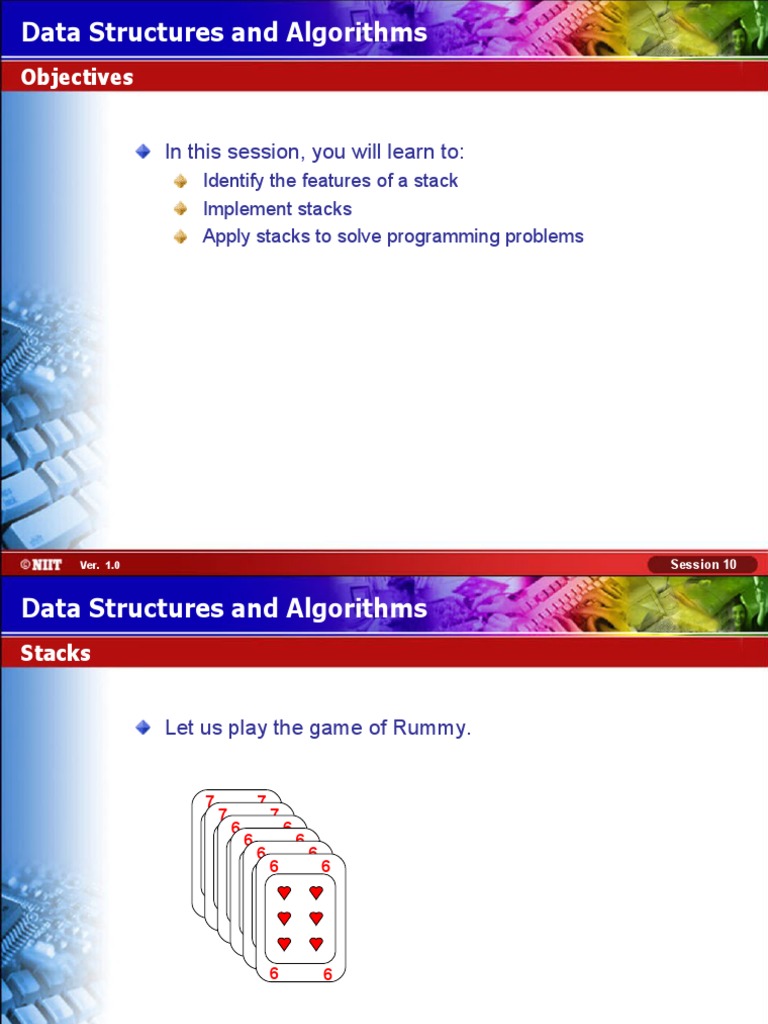 Data Structures and Algorithms

Objectives

In this session, you will learn to:

Identify the features of a stack

Implement stacks

Apply stacks to solve programming problems

©NIIT Ver. 1.0 Session 10

Data Structures and Algorithms

Stacks

Let us play the game of Rummy.

7 7
7 7
6 6
6 6
6 6
6 6
6 6